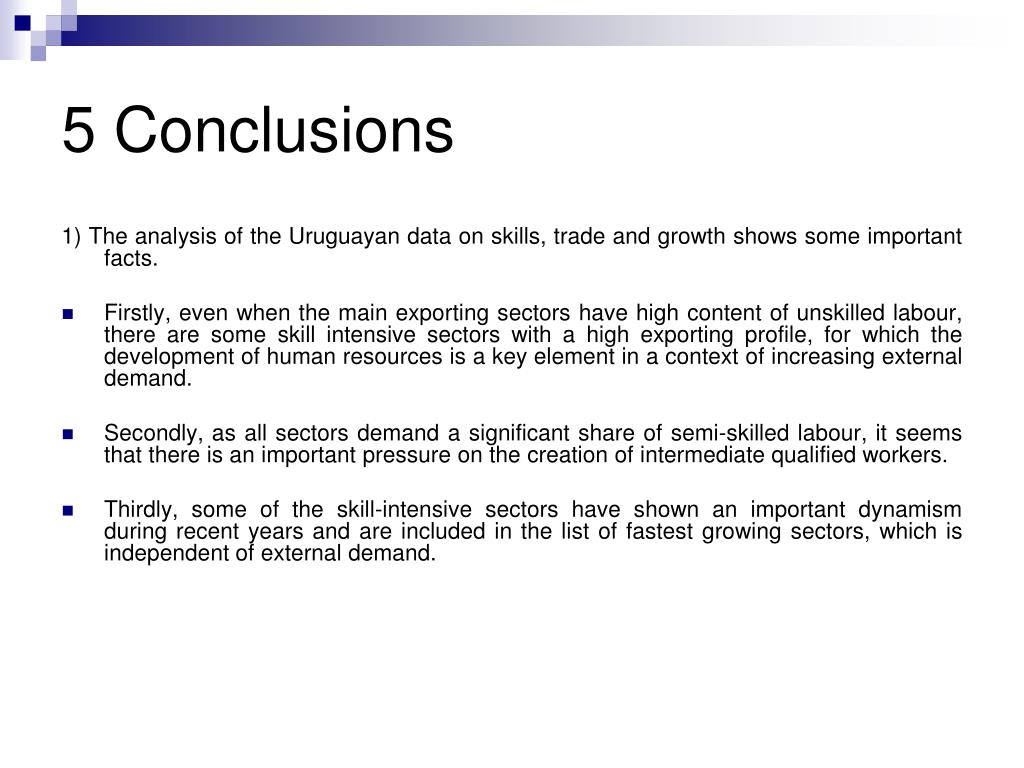 5 Conclusions

1) The analysis of the Uruguayan data on skills, trade and growth shows some important facts.

Firstly, even when the main exporting sectors have high content of unskilled labour, there are some skill intensive sectors with a high exporting profile, for which the development of human resources is a key element in a context of increasing external demand.

Secondly, as all sectors demand a significant share of semi-skilled labour, it seems that there is an important pressure on the creation of intermediate qualified workers.

Thirdly, some of the skill-intensive sectors have shown an important dynamism during recent years and are included in the list of fastest growing sectors, which is independent of external demand.